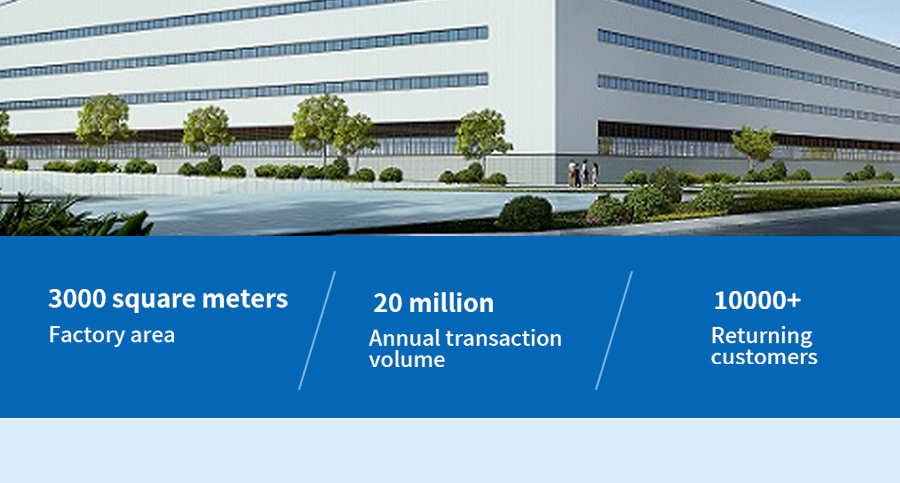 3000 square meters
Factory area

20 million
Annual transaction volume

10000+
Returning customers